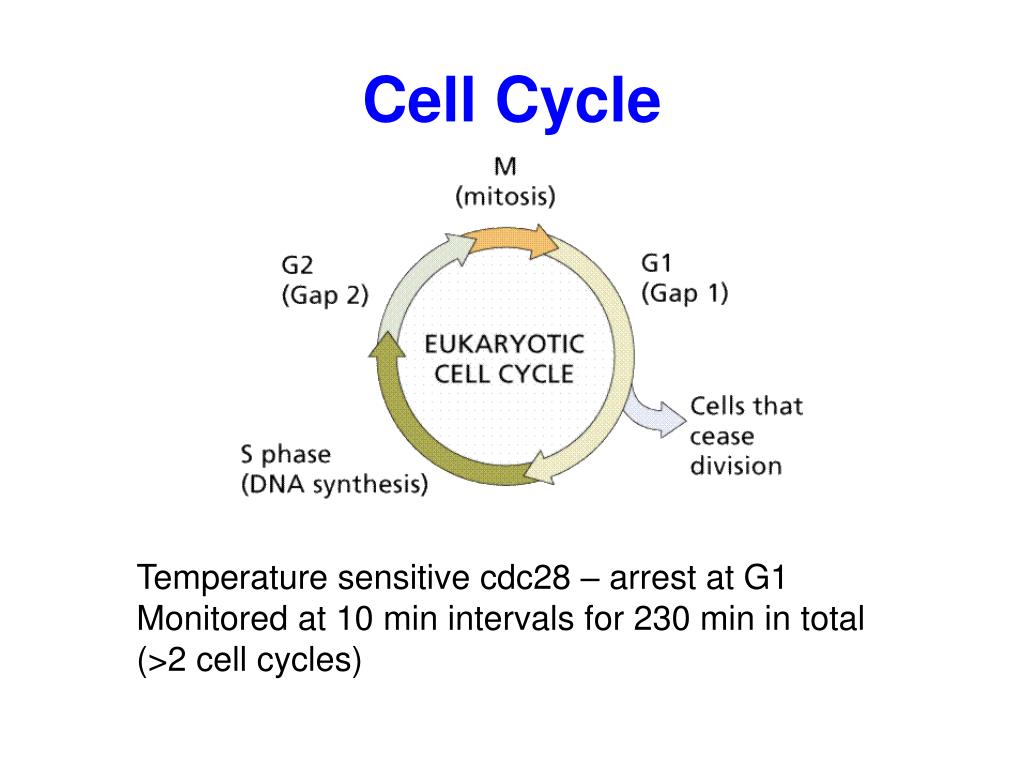 Cell Cycle

M
(mitosis)

G2
(Gap 2)

G1
(Gap 1)

EUKARYOTIC
CELL CYCLE

Cells that
cease
division

S phase
(DNA synthesis)

Temperature sensitive cdc28 – arrest at G1
Monitored at 10 min intervals for 230 min in total
(>2 cell cycles)